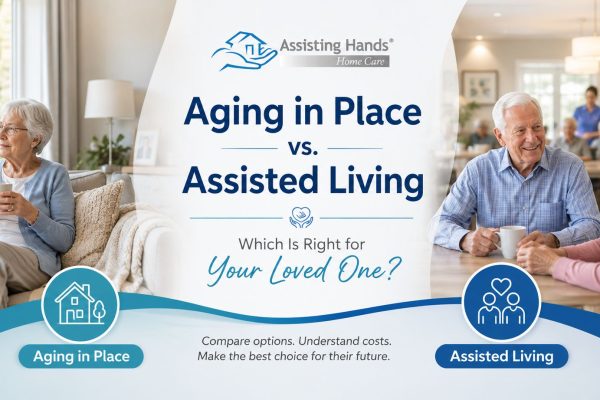 Assisting Hands®
Home Care

Aging in Place
vs.
Assisted Living

Which Is Right for
Your Loved One?

Aging in Place

Compare options. Understand costs.
Make the best choice for their future.

Assisted Living